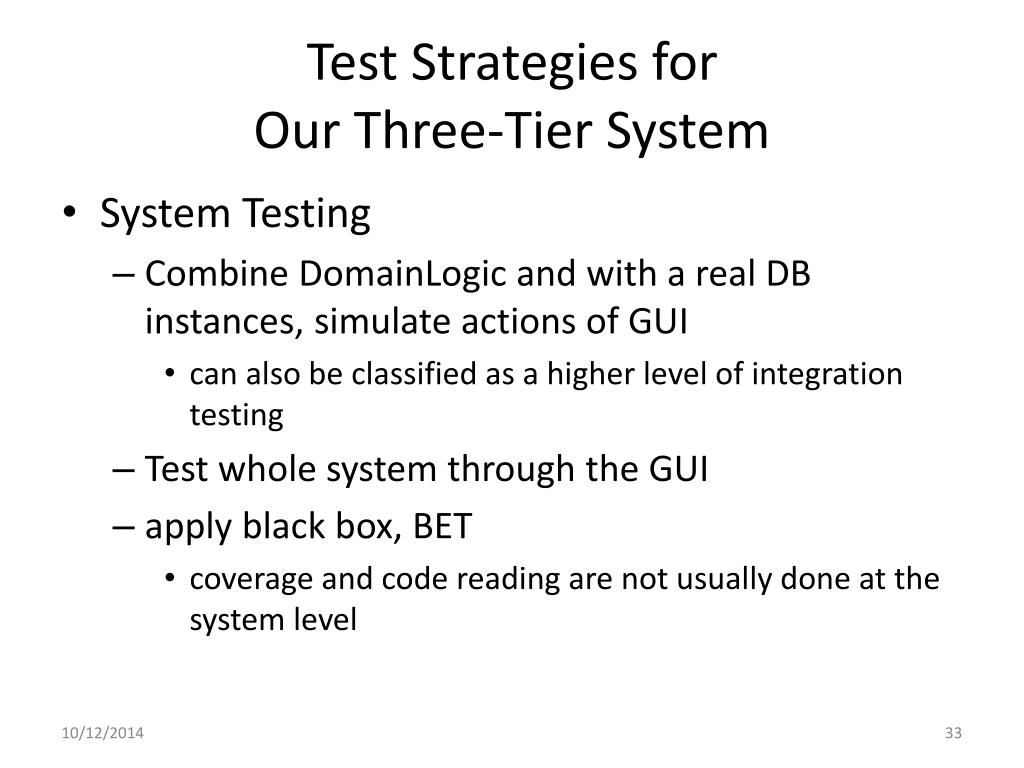 Test Strategies for
Our Three-Tier System

• System Testing
– Combine DomainLogic and with a real DB instances, simulate actions of GUI
• can also be classified as a higher level of integration testing
– Test whole system through the GUI
– apply black box, BET
• coverage and code reading are not usually done at the system level

10/12/2014

33